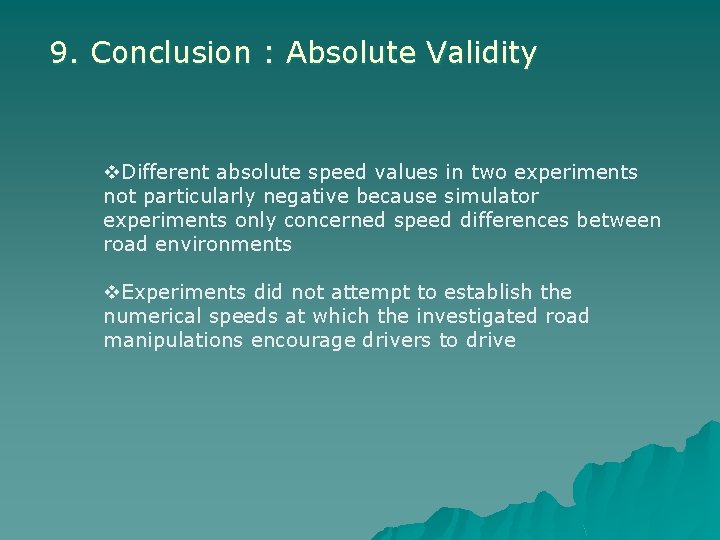 9. Conclusion : Absolute Validity

❖Different absolute speed values in two experiments not particularly negative because simulator experiments only concerned speed differences between road environments

❖Experiments did not attempt to establish the numerical speeds at which the investigated road manipulations encourage drivers to drive